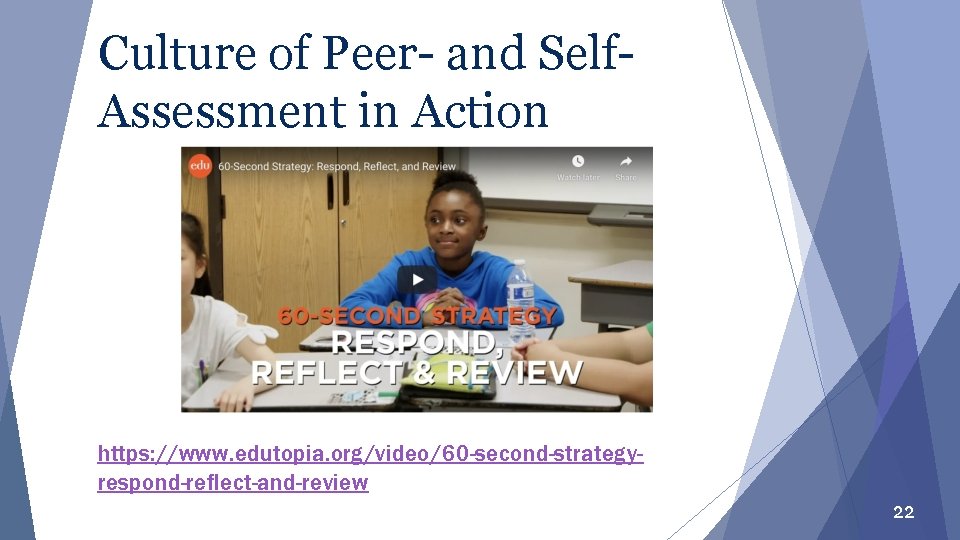 Culture of Peer- and Self-Assessment in Action

edu 60-Second Strategy: Respond, Reflect, and Review

Watch later Share

60-SECOND STRATEGY
RESPOND, REFLECT & REVIEW

https://www.edutopia.org/video/60-second-strategy-respond-reflect-and-review

22